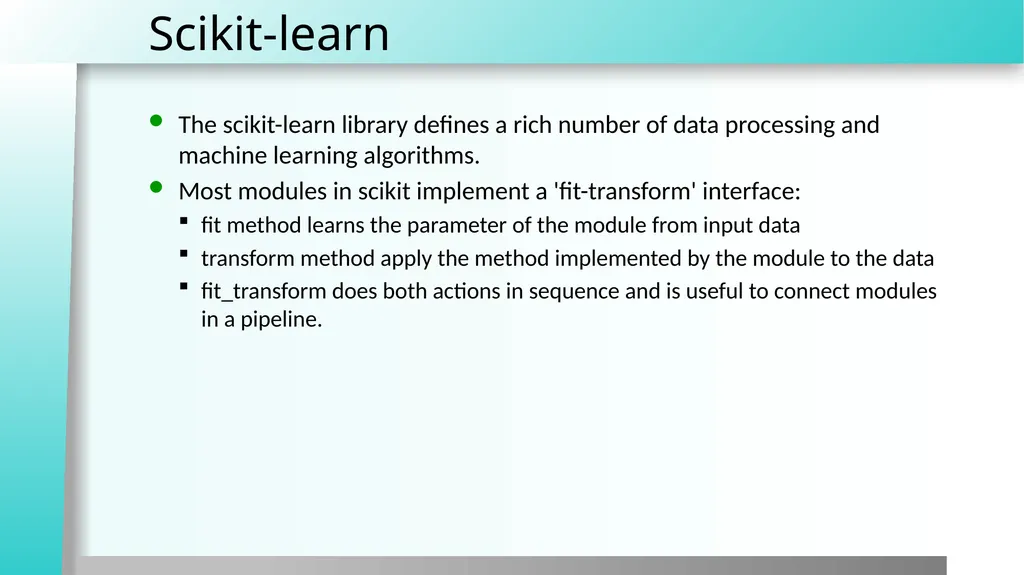 Scikit-learn

- The scikit-learn library defines a rich number of data processing and machine learning algorithms.
- Most modules in scikit implement a 'fit-transform' interface:
  - fit method learns the parameter of the module from input data
  - transform method apply the method implemented by the module to the data
  - fit_transform does both actions in sequence and is useful to connect modules in a pipeline.